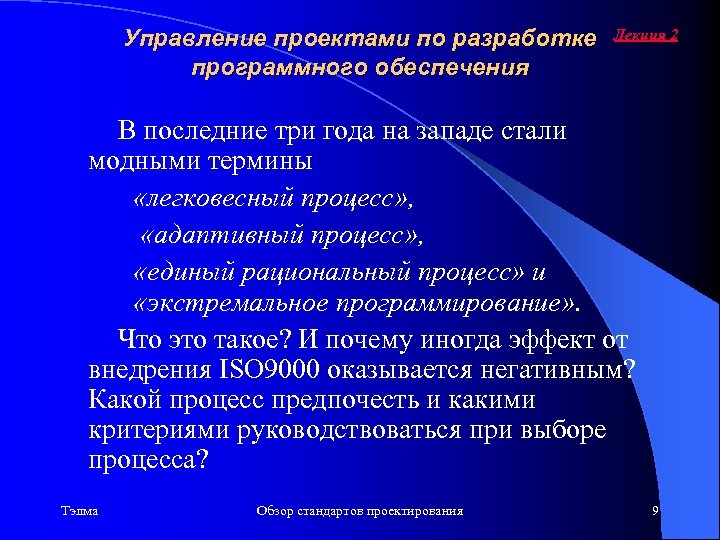 Управление проектами по разработке программного обеспечения

Лекция 2

В последние три года на западе стали модными термины

«легковесный процесс»,

«адаптивный процесс»,

«единый рациональный процесс» и

«экстремальное программирование».

Что это такое? И почему иногда эффект от внедрения ISO9000 оказывается негативным? Какой процесс предпочесть и какими критериями руководствоваться при выборе процесса?

Тэлма

Обзор стандартов проектирования

9